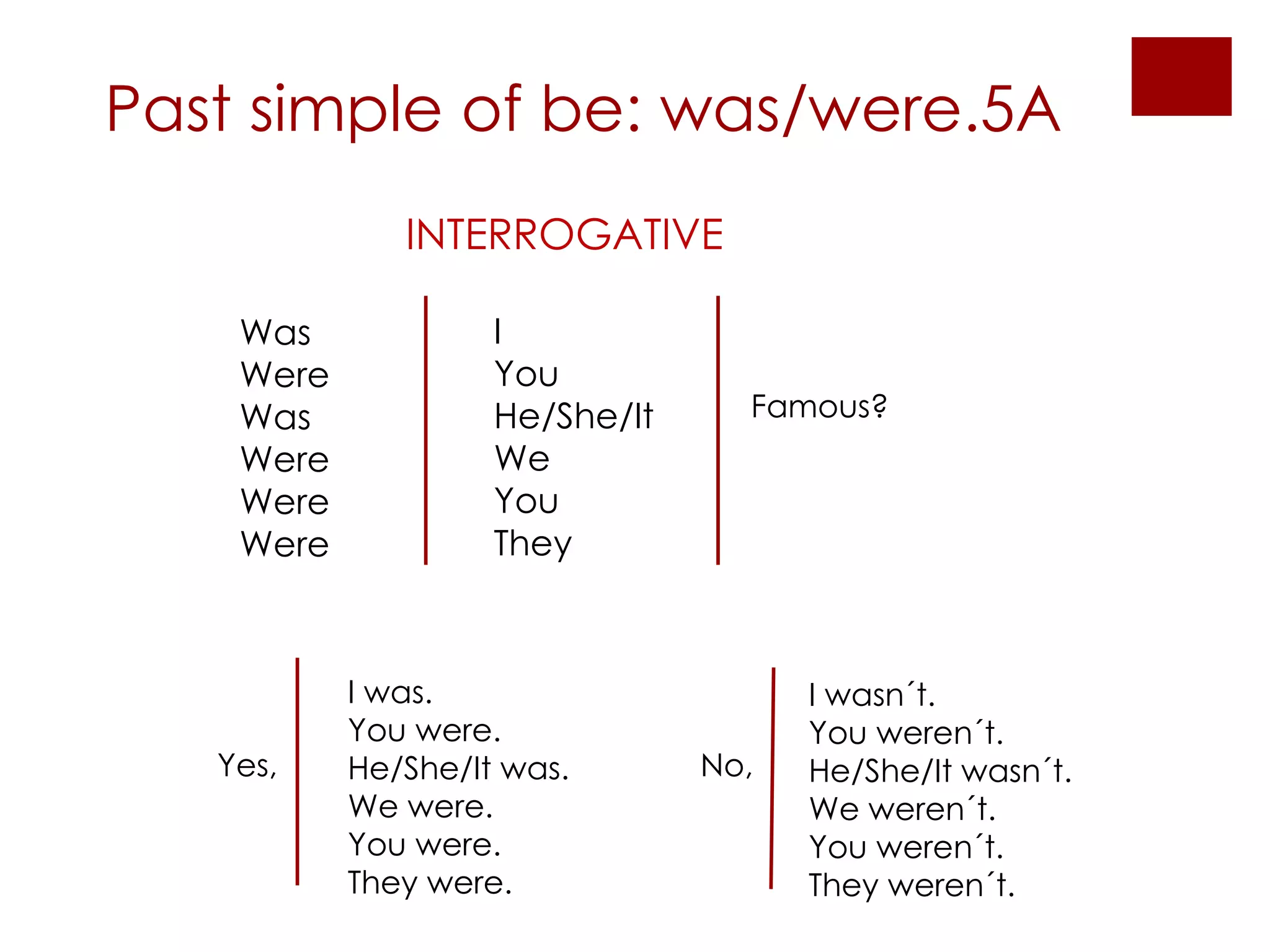 Past simple of be: was/were.5A

INTERROGATIVE

Was
Were
Was
Were
Were
Were

I
You
He/She/It
We
You
They

Famous?

Yes,

I was.
You were.
He/She/It was.
We were.
You were.
They were.

No,

I wasn´t.
You weren´t.
He/She/It wasn´t.
We weren´t.
You weren´t.
They weren´t.